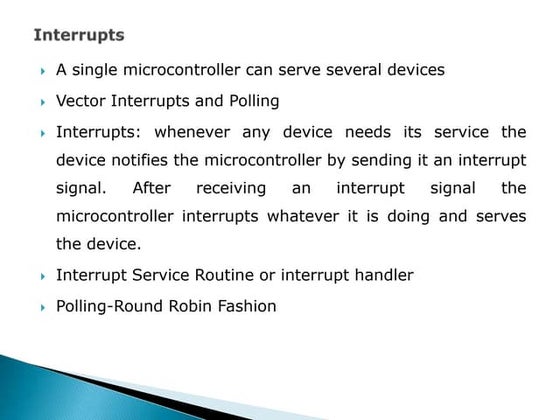 Interrupts

A single microcontroller can serve several devices

Vector Interrupts and Polling

Interrupts: whenever any device needs its service the device notifies the microcontroller by sending it an interrupt signal. After receiving an interrupt signal the microcontroller interrupts whatever it is doing and serves the device.

Interrupt Service Routine or interrupt handler

Polling-Round Robin Fashion